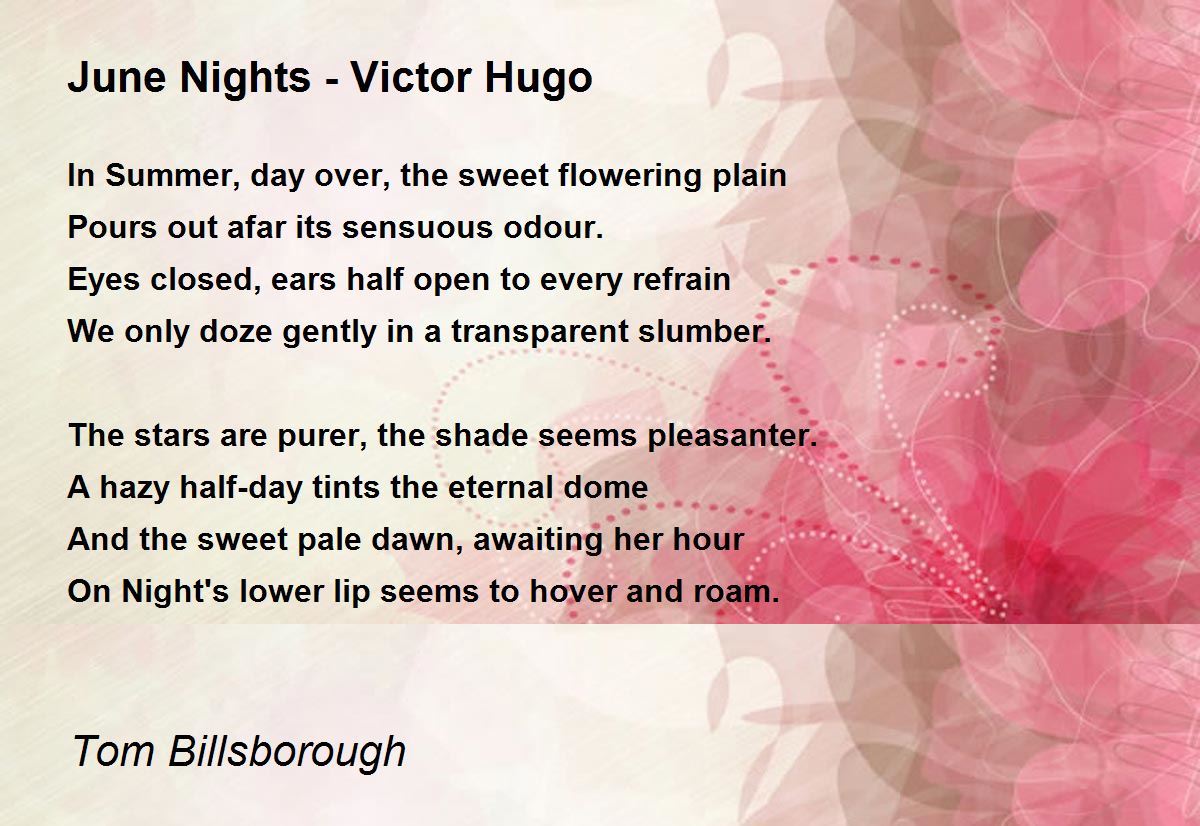 June Nights - Victor Hugo

In Summer, day over, the sweet flowering plain
Pours out afar its sensuous odour.
Eyes closed, ears half open to every refrain
We only doze gently in a transparent slumber.

The stars are purer, the shade seems pleasanter.
A hazy half-day tints the eternal dome
And the sweet pale dawn, awaiting her hour
On Night's lower lip seems to hover and roam.

Tom Billsborough